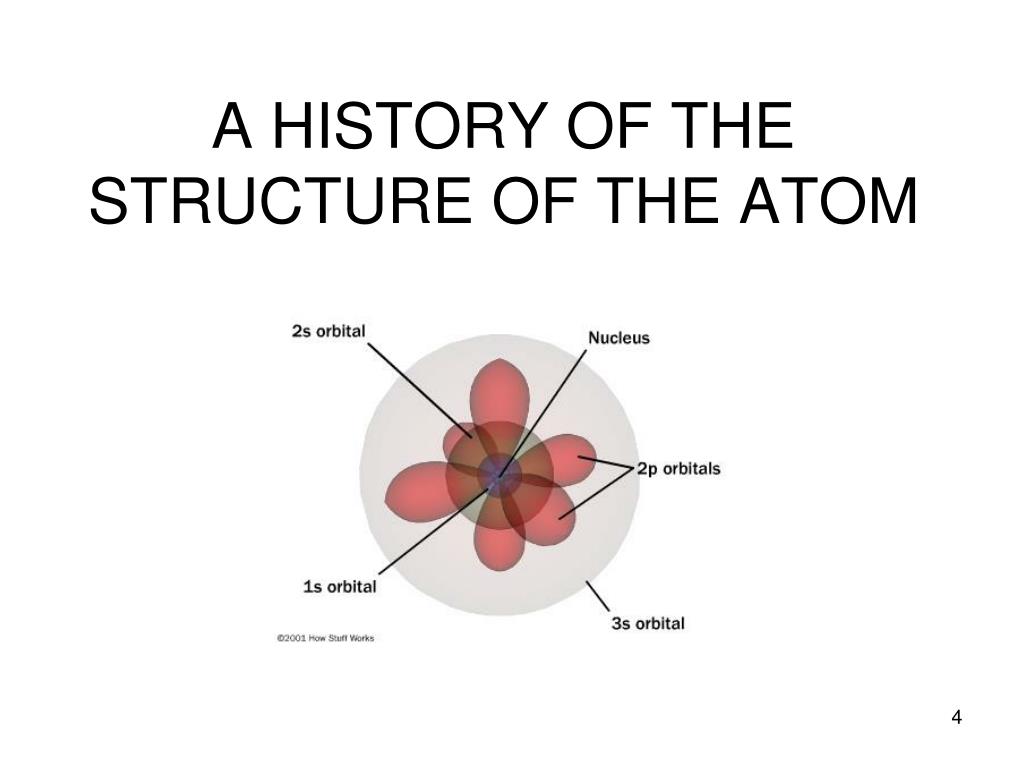 A HISTORY OF THE STRUCTURE OF THE ATOM

2s orbital

Nucleus

2p orbitals

1s orbital

3s orbital

©2001 How Stuff Works

4